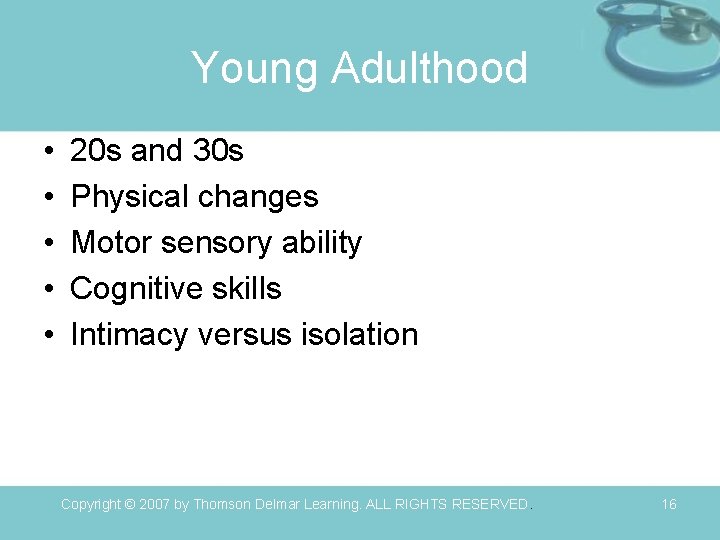 Young Adulthood

• 20s and 30s
• Physical changes
• Motor sensory ability
• Cognitive skills
• Intimacy versus isolation

Copyright © 2007 by Thomson Delmar Learning. ALL RIGHTS RESERVED.

16